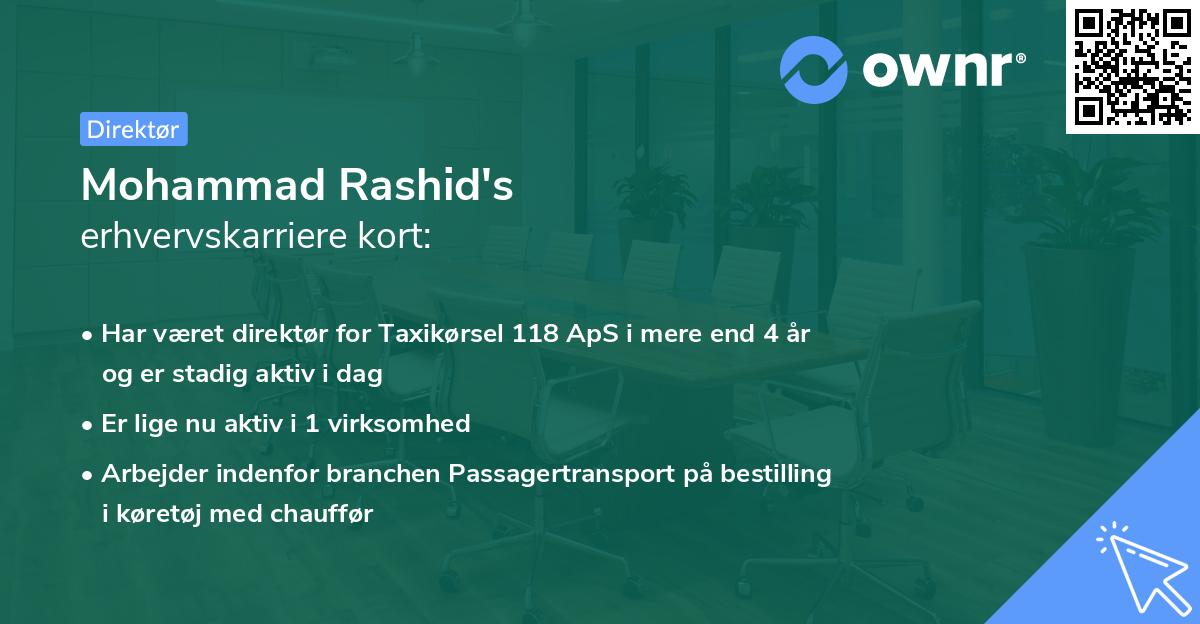 ownr®

Direktør

Mohammad Rashid's
erhvervskarriere kort:

• Har været direktør for Taxikørsel 118 ApS i mere end 4 år og er stadig aktiv i dag
• Er lige nu aktiv i 1 virksomhed
• Arbejder indenfor branchen Passagertransport på bestilling i køretøj med chauffør